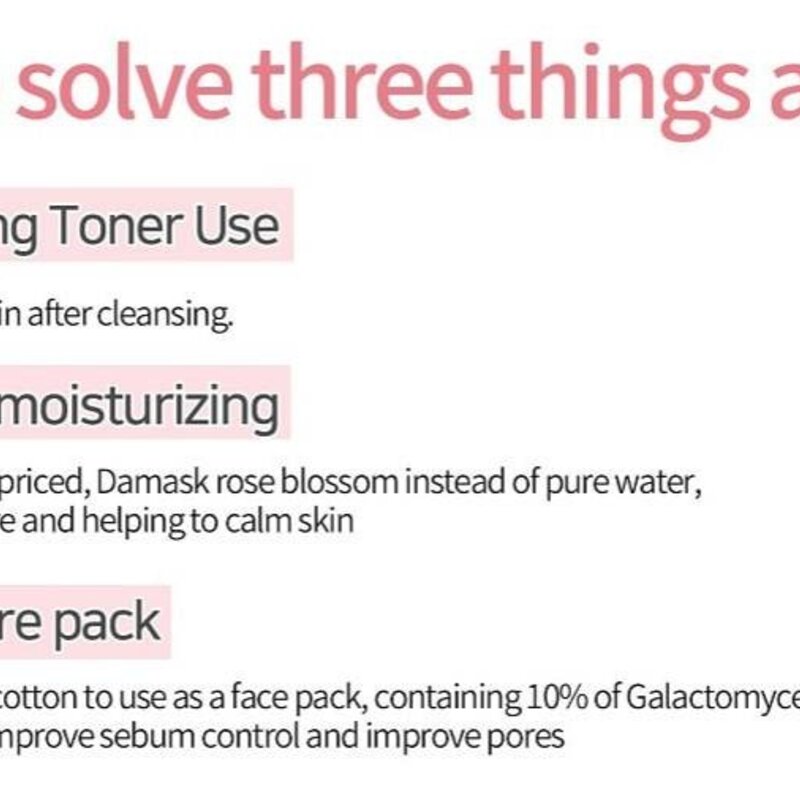 solve three things a

ng Toner Use

in after cleansing.

moisturizing

priced, Damask rose blossom instead of pure water, e and helping to calm skin

re pack

cotton to use as a face pack, containing 10% of Galactomyce mprove sebum control and improve pores